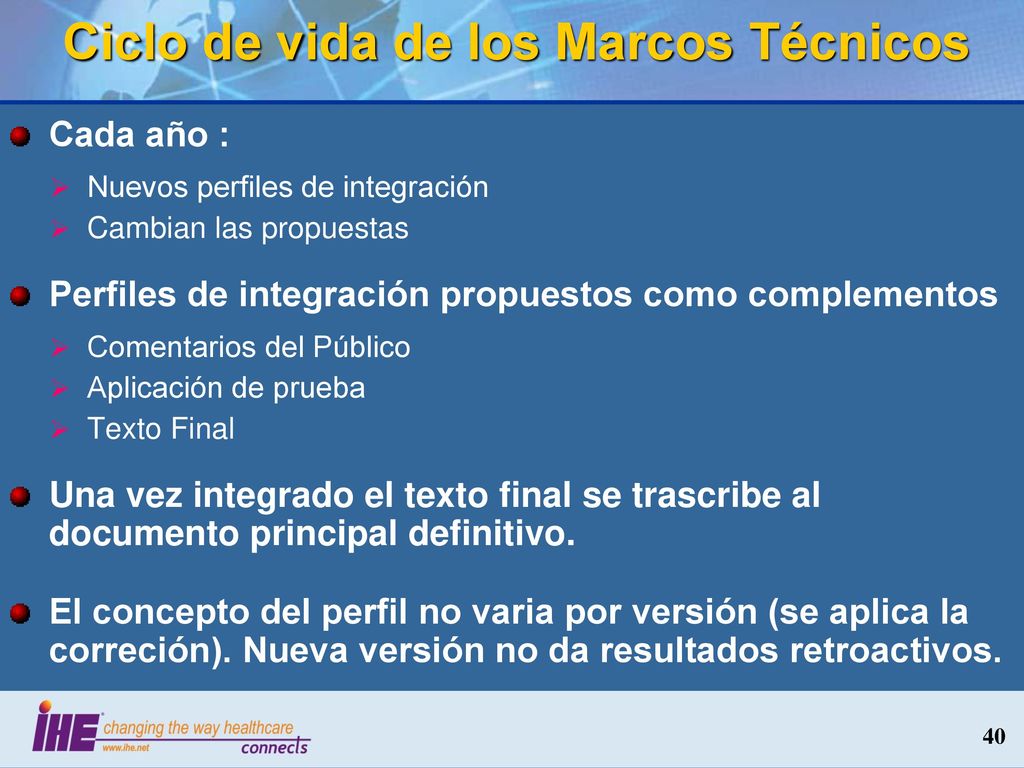 Ciclo de vida de los Marcos Técnicos

Cada año :

Nuevos perfiles de integración

Cambian las propuestas

Perfiles de integración propuestos como complementos

Comentarios del Público

Aplicación de prueba

Texto Final

Una vez integrado el texto final se trascribe al documento principal definitivo.

El concepto del perfil no varia por versión (se aplica la correción). Nueva versión no da resultados retroactivos.

IHE changing the way healthcare connects

www.ihe.net

40